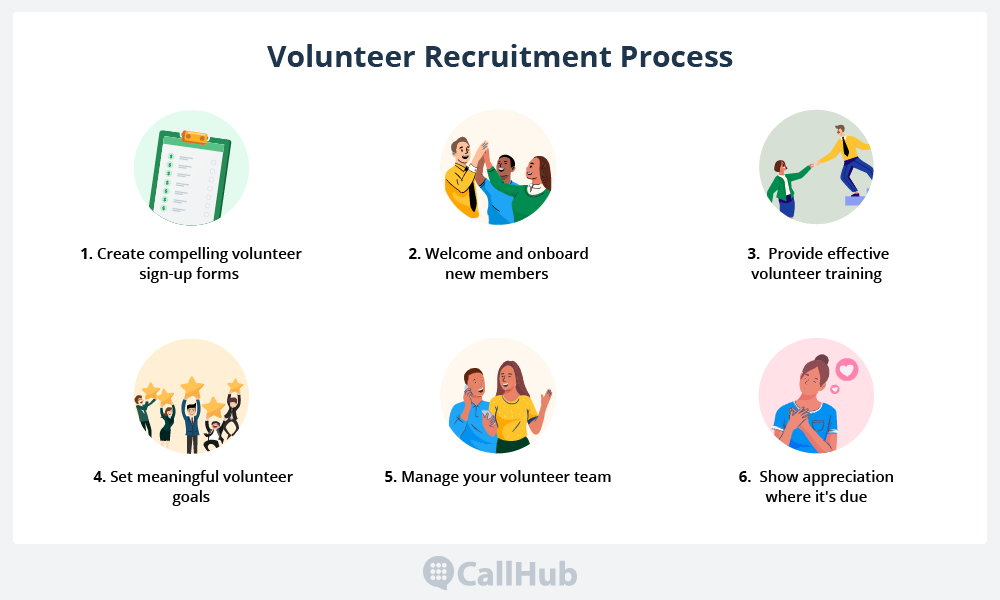 Volunteer Recruitment Process

1. Create compelling volunteer sign-up forms

2. Welcome and onboard new members

3. Provide effective volunteer training

4. Set meaningful volunteer goals

5. Manage your volunteer team

6. Show appreciation where it's due

CallHub